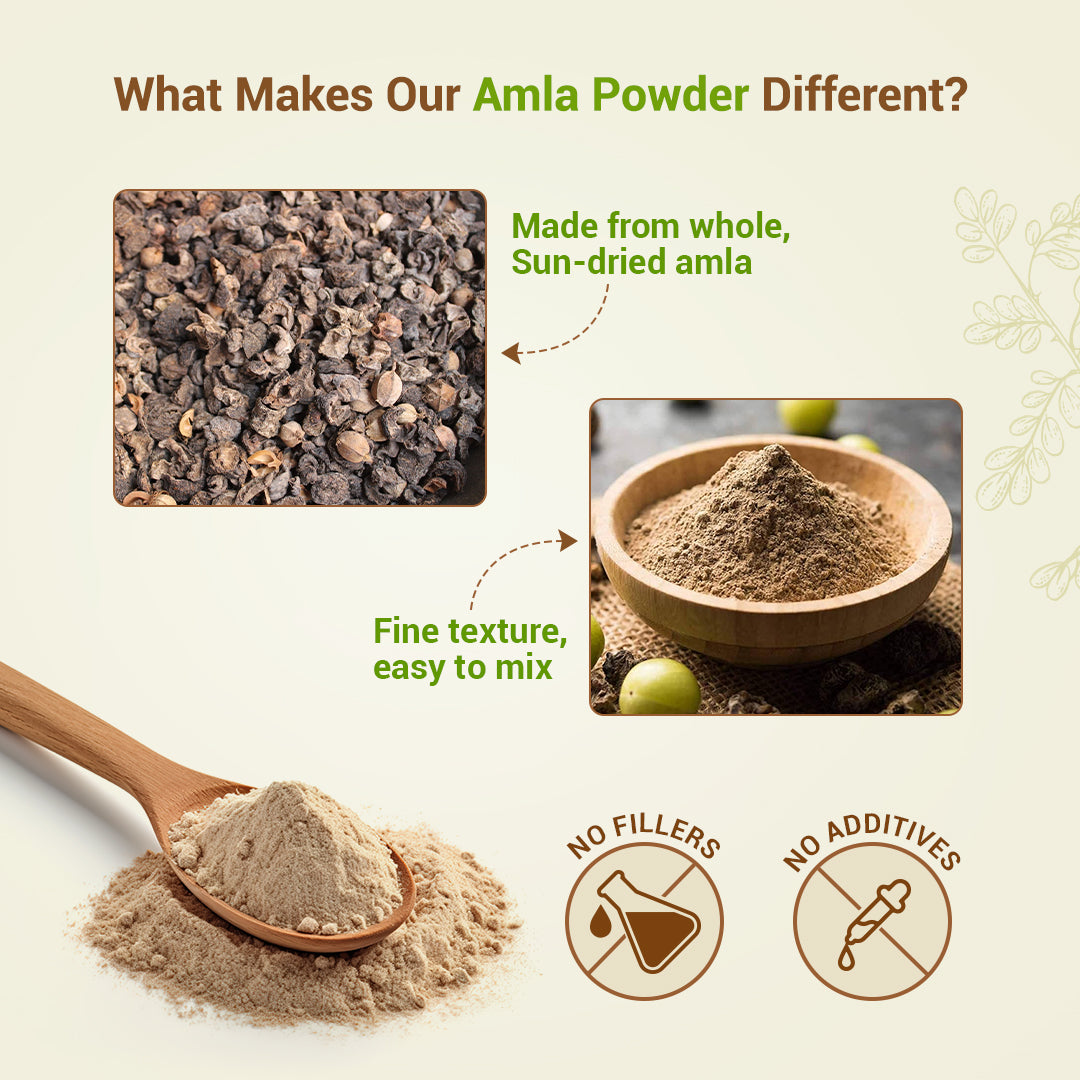 What Makes Our Amla Powder Different?

Made from whole, Sun-dried amla

Fine texture, easy to mix

NO FILLERS

NO ADDITIVES